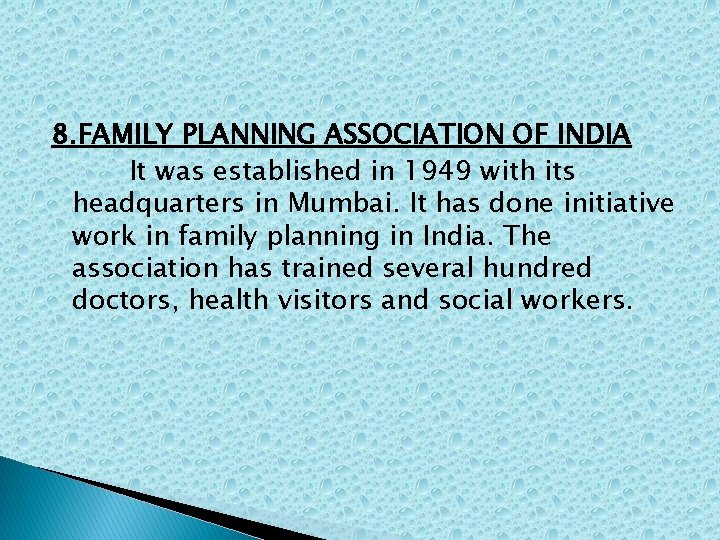 8.FAMILY PLANNING ASSOCIATION OF INDIA

It was established in 1949 with its headquarters in Mumbai. It has done initiative work in family planning in India. The association has trained several hundred doctors, health visitors and social workers.